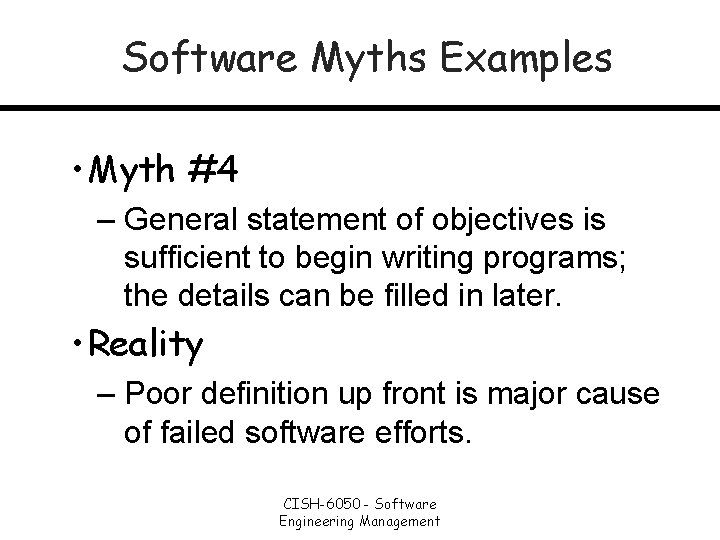 Software Myths Examples

• Myth #4
– General statement of objectives is sufficient to begin writing programs; the details can be filled in later.

• Reality
– Poor definition up front is major cause of failed software efforts.

CISH-6050 - Software Engineering Management